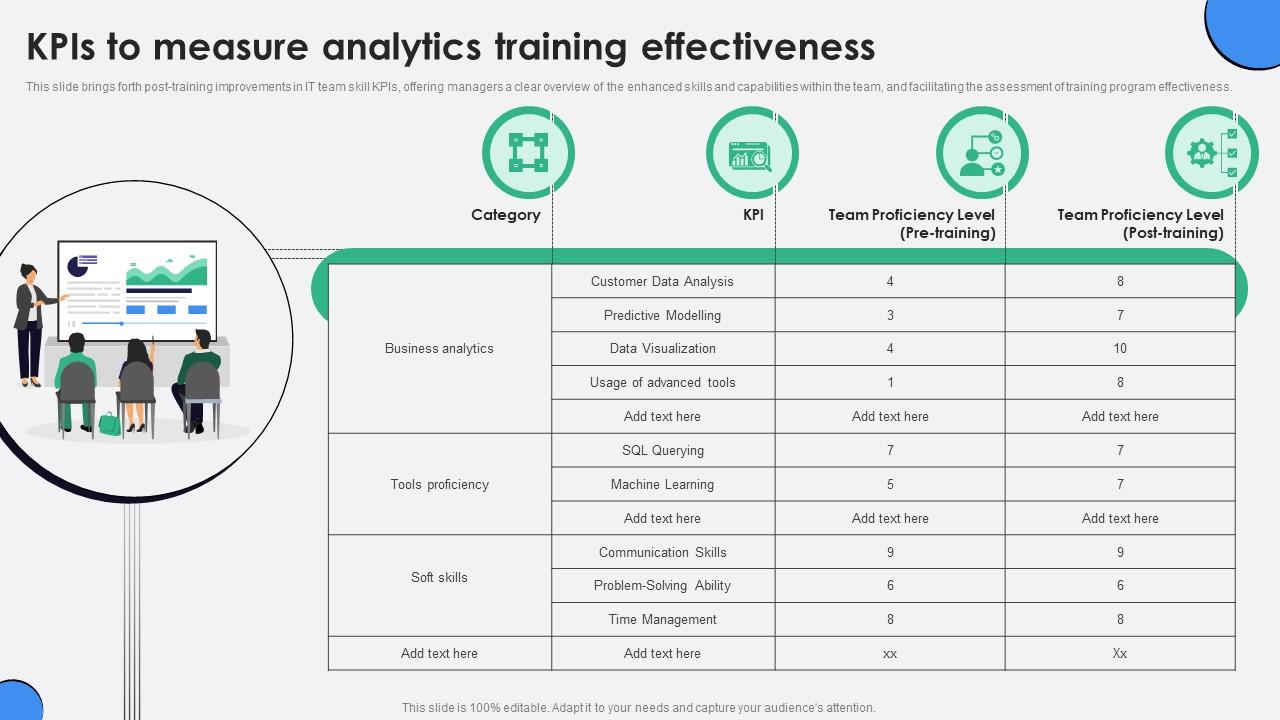 KPIs to measure analytics training effectiveness

This slide brings forth post-training improvements in IT team skill KPIs, offering managers a clear overview of the enhanced skills and capabilities within the team, and facilitating the assessment of training program effectiveness.

| Category | KPI | Team Proficiency Level (Pre-training) | Team Proficiency Level (Post-training) |
|---|---|---|---|
| Business analytics | Customer Data Analysis | 4 | 8 |
| | Predictive Modelling | 3 | 7 |
| | Data Visualization | 4 | 10 |
| | Usage of advanced tools | 1 | 8 |
| | Add text here | Add text here | Add text here |
| Tools proficiency | SQL Querying | 7 | 7 |
| | Machine Learning | 5 | 7 |
| | Add text here | Add text here | Add text here |
| Soft skills | Communication Skills | 9 | 9 |
| | Problem-Solving Ability | 6 | 6 |
| | Time Management | 8 | 8 |
| Add text here | Add text here | xx | Xx |

This slide is 100% editable. Adapt it to your needs and capture your audience's attention.